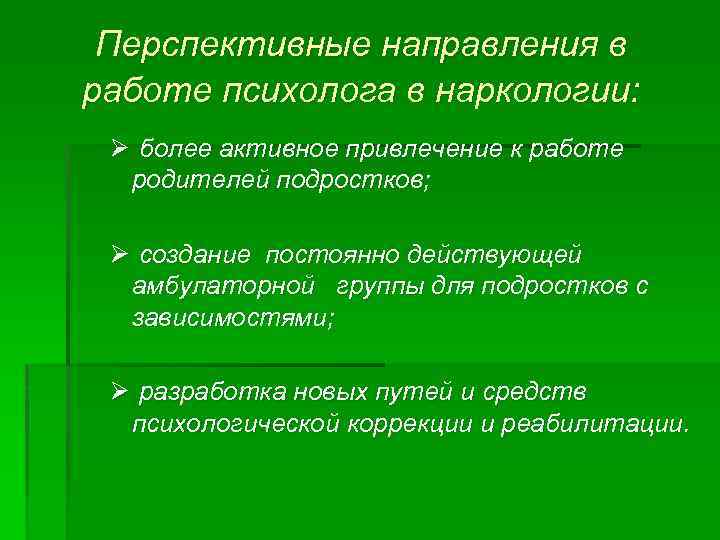 Перспективные направления в работе психолога в наркологии:

➢ более активное привлечение к работе родителей подростков;

➢ создание постоянно действующей амбулаторной группы для подростков с зависимостями;

➢ разработка новых путей и средств психологической коррекции и реабилитации.